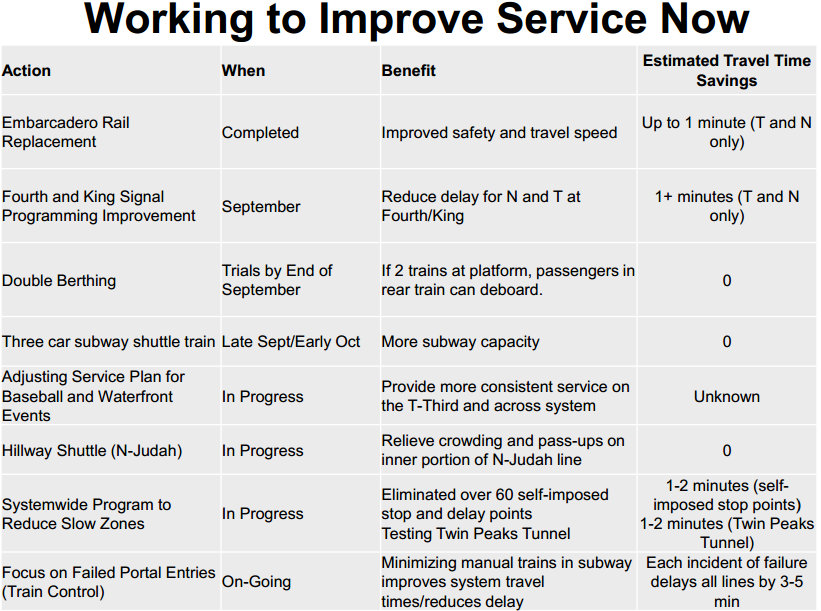 Working to Improve Service Now

| Action | When | Benefit | Estimated Travel Time Savings |
|---|---|---|---|
| Embarcadero Rail Replacement | Completed | Improved safety and travel speed | Up to 1 minute (T and N only) |
| Fourth and King Signal Programming Improvement | September | Reduce delay for N and T at Fourth/King | 1+ minutes (T and N only) |
| Double Berthing | Trials by End of September | If 2 trains at platform, passengers in rear train can deboard. | 0 |
| Three car subway shuttle train | Late Sept/Early Oct | More subway capacity | 0 |
| Adjusting Service Plan for Baseball and Waterfront Events | In Progress | Provide more consistent service on the T-Third and across system | Unknown |
| Hillway Shuttle (N-Judah) | In Progress | Relieve crowding and pass-ups on inner portion of N-Judah line | 0 |
| Systemwide Program to Reduce Slow Zones | In Progress | Eliminated over 60 self-imposed stop and delay points Testing Twin Peaks Tunnel | 1-2 minutes (self-imposed stop points) 1-2 minutes (Twin Peaks Tunnel) |
| Focus on Failed Portal Entries (Train Control) | On-Going | Minimizing manual trains in subway improves system travel times/reduces delay | Each incident of failure delays all lines by 3-5 min |